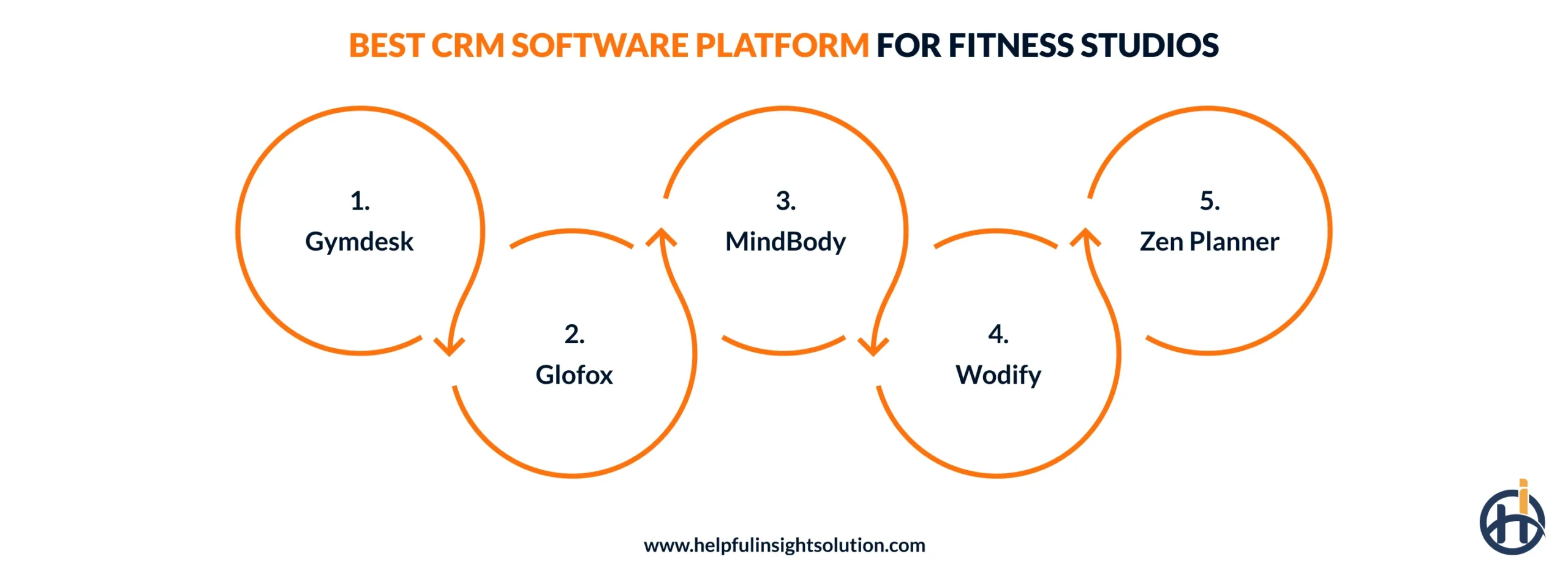 BEST CRM SOFTWARE PLATFORM FOR FITNESS STUDIOS

1.
Gymdesk

2.
Glofox

3.
MindBody

4.
Wodify

5.
Zen Planner

www.helpfulinsightsolution.com